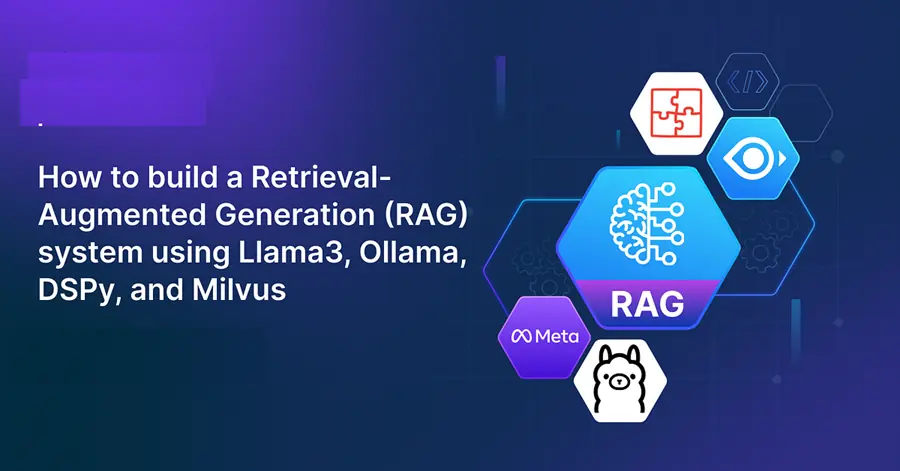 How to build a Retrieval-Augmented Generation (RAG) system using Llama3, Ollama, DSPy, and Milvus

</>

RAG

Meta